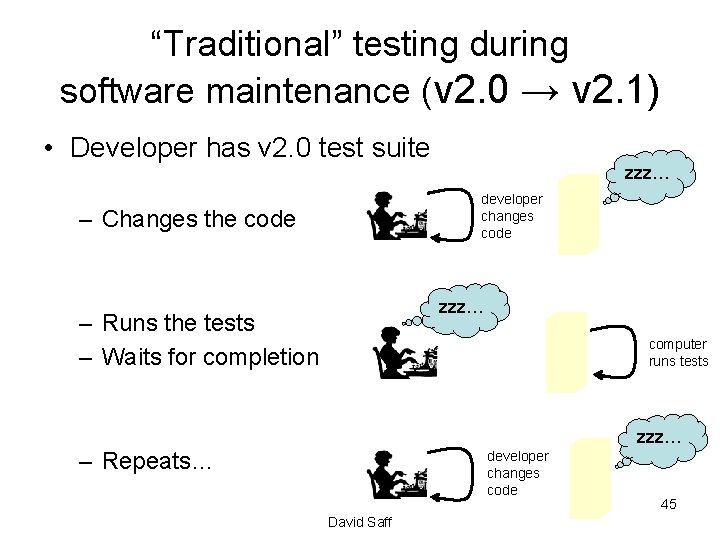 “Traditional” testing during software maintenance (v2.0 → v2.1)

• Developer has v2.0 test suite

– Changes the code

developer changes code

zzz…

– Runs the tests
– Waits for completion

zzz…

computer runs tests

– Repeats…

developer changes code

zzz…

45

David Saff